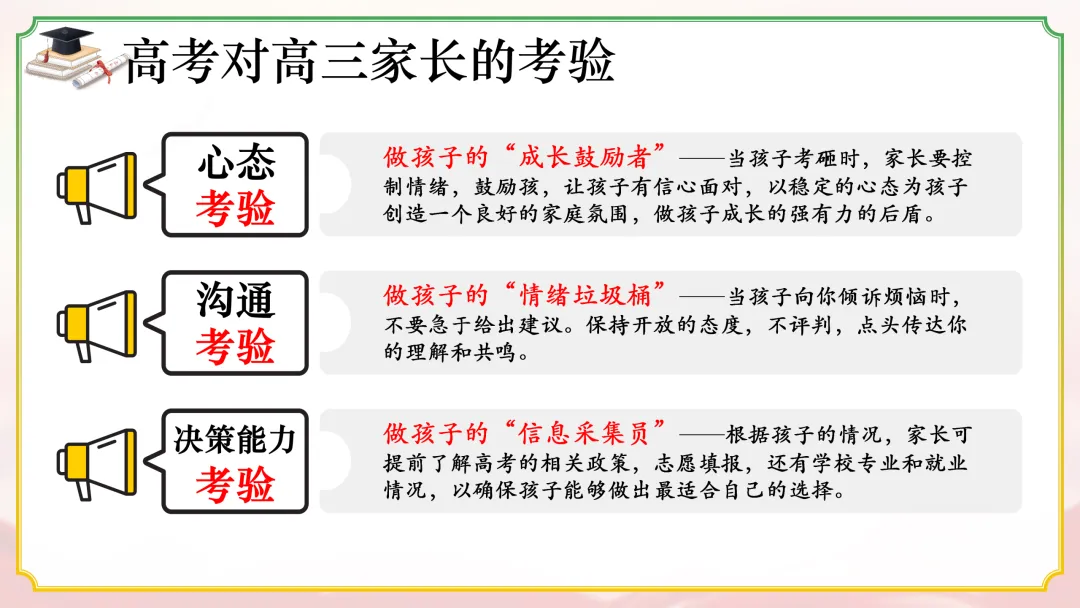 高考对高三家长的考验

心态
考验

做孩子的“成长鼓励者”——当孩子考砸时，家长要控制情绪，鼓励孩，让孩子有信心面对，以稳定的心态为孩子创造一个良好的家庭氛围，做孩子成长的强有力的后盾。

沟通
考验

做孩子的“情绪垃圾桶”——当孩子向你倾诉烦恼时，不要急于给出建议。保持开放的态度，不评判，点头传达你的理解和共鸣。

决策能力
考验

做孩子的“信息采集员”——根据孩子的情况，家长可提前了解高考的相关政策，志愿填报，还有学校专业和就业情况，以确保孩子能够做出最适合自己的选择。